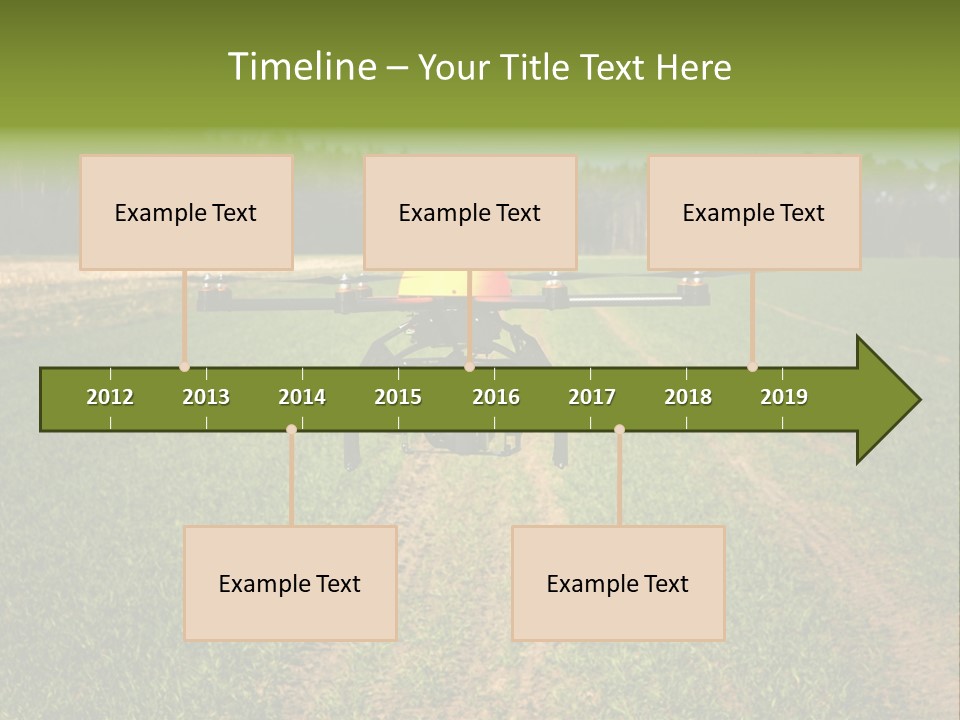 Timeline – Your Title Text Here

Example Text

Example Text

Example Text

2012 2013 2014 2015 2016 2017 2018 2019

Example Text

Example Text